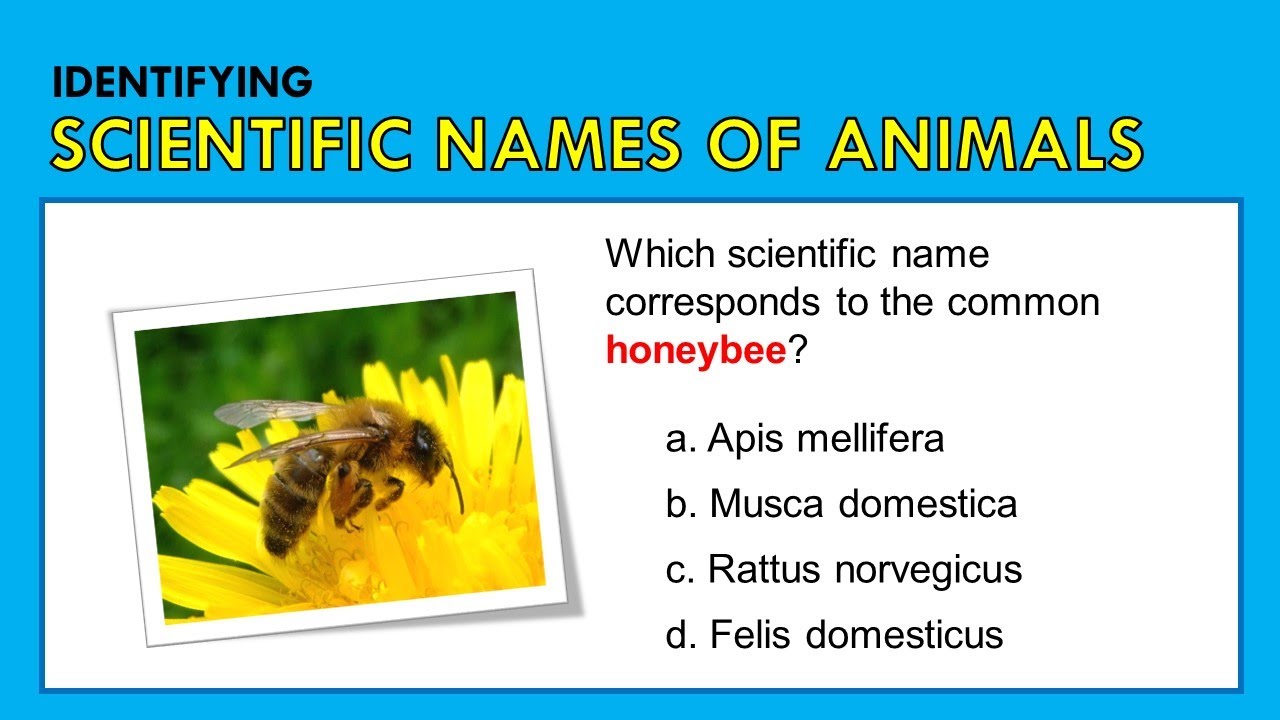 IDENTIFYING
SCIENTIFIC NAMES OF ANIMALS

Which scientific name corresponds to the common honeybee?

a. Apis mellifera
b. Musca domestica
c. Rattus norvegicus
d. Felis domesticus